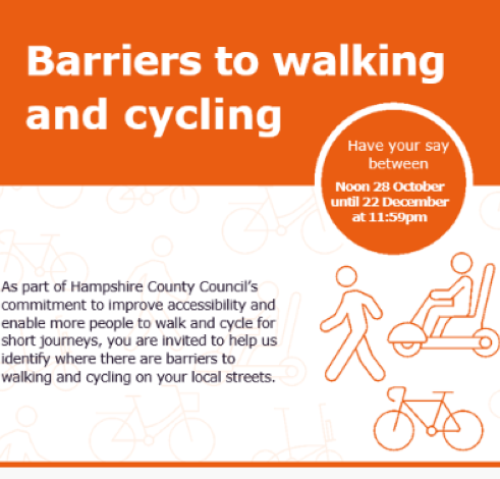 Barriers to walking and cycling

Have your say between

Noon 28 October until 22 December at 11:59pm

As part of Hampshire County Council's commitment to improve accessibility and enable more people to walk and cycle for short journeys, you are invited to help us identify where there are barriers to walking and cycling on your local streets.